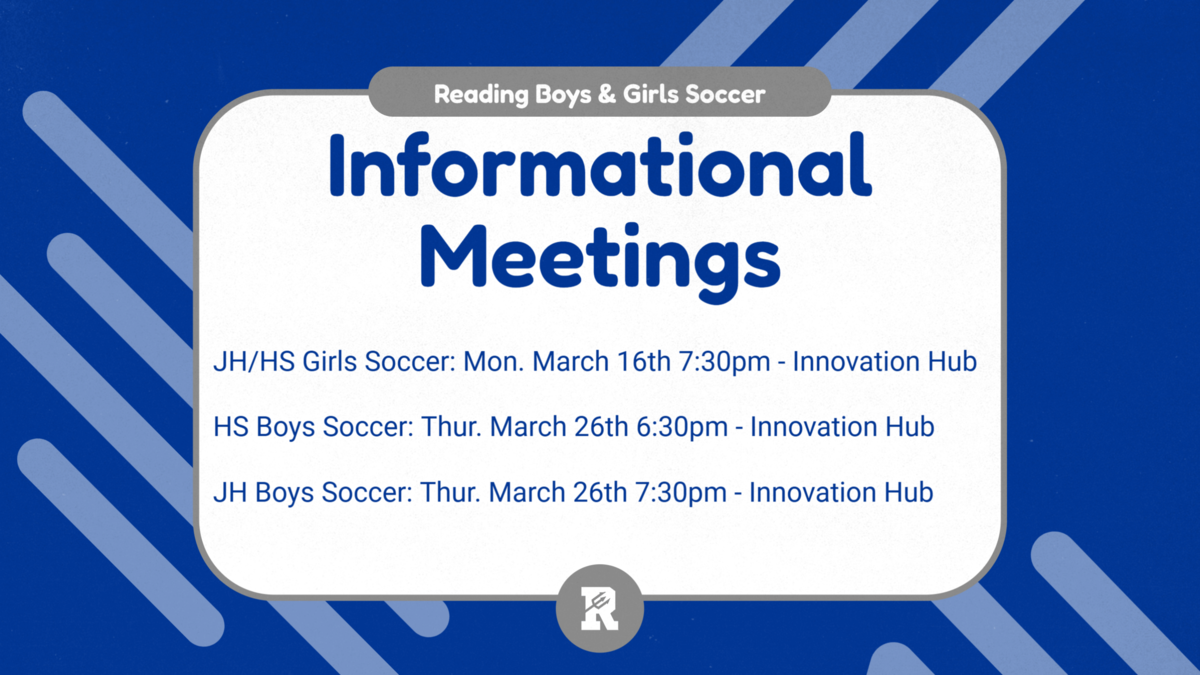 Reading Boys & Girls Soccer

Informational Meetings

JH/HS Girls Soccer: Mon. March 16th 7:30pm - Innovation Hub

HS Boys Soccer: Thur. March 26th 6:30pm - Innovation Hub

JH Boys Soccer: Thur. March 26th 7:30pm - Innovation Hub

R